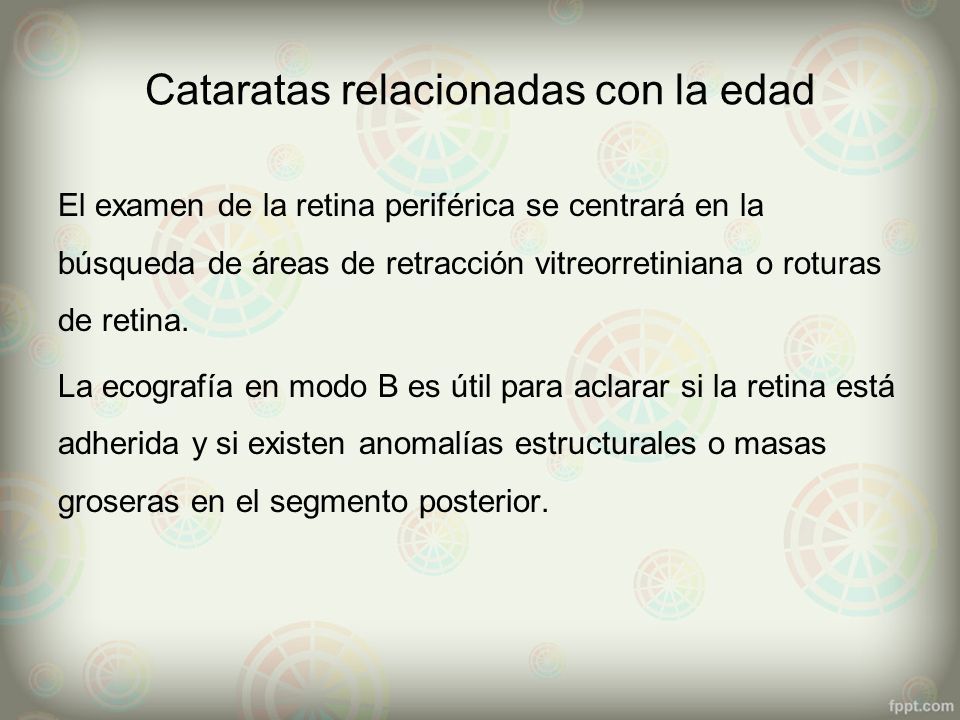 Cataratas relacionadas con la edad

El examen de la retina periférica se centrará en la búsqueda de áreas de retracción vitreorretiniana o roturas de retina.

La ecografía en modo B es útil para aclarar si la retina está adherida y si existen anomalías estructurales o masas groseras en el segmento posterior.

fppt.com